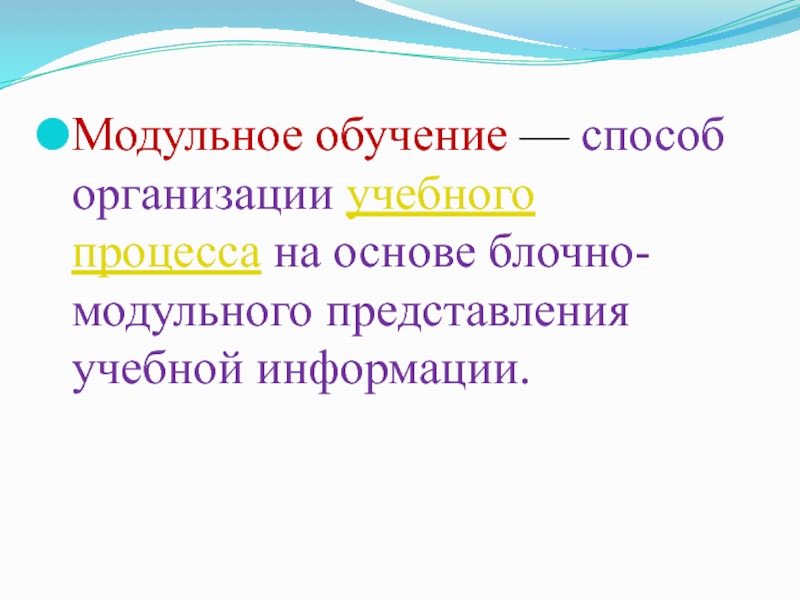 Модульное обучение — способ организации учебного процесса на основе блочно-модульного представления учебной информации.